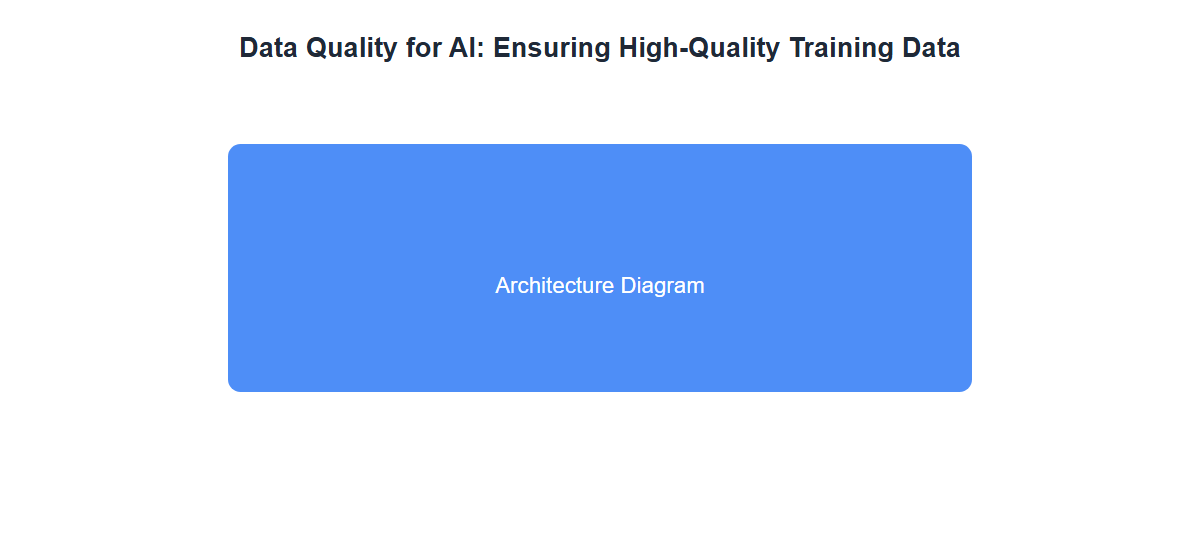 Data Quality for AI: Ensuring High-Quality Training Data

Architecture Diagram